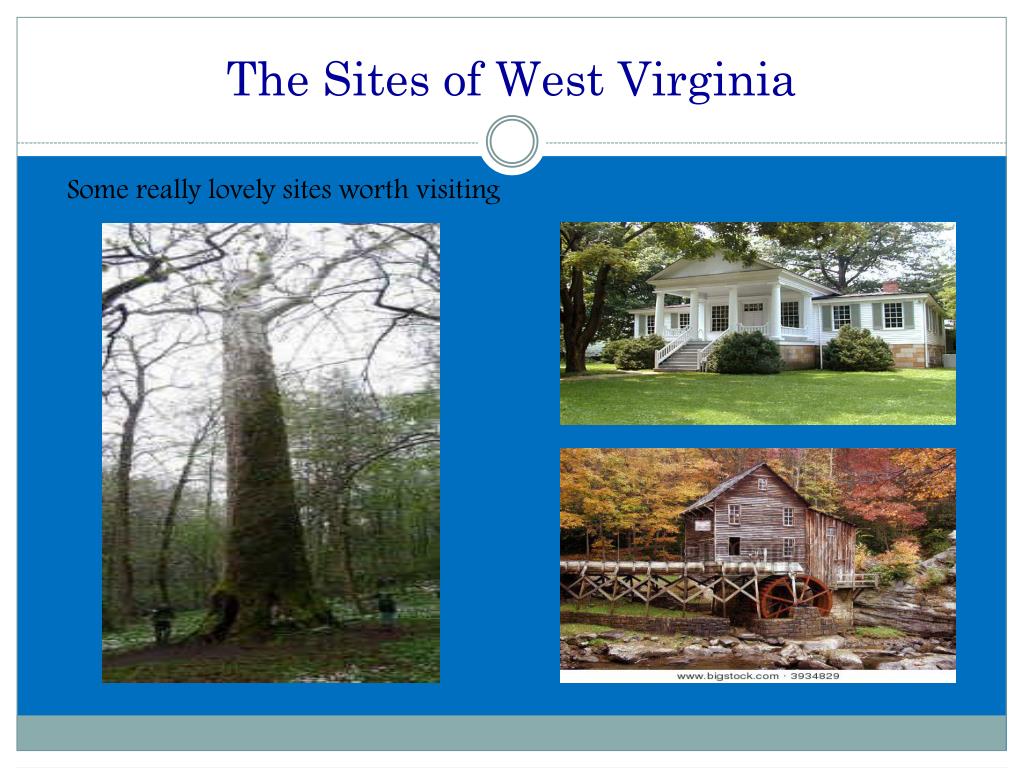 The Sites of West Virginia

Some really lovely sites worth visiting

www.bigstock.com · 3934829